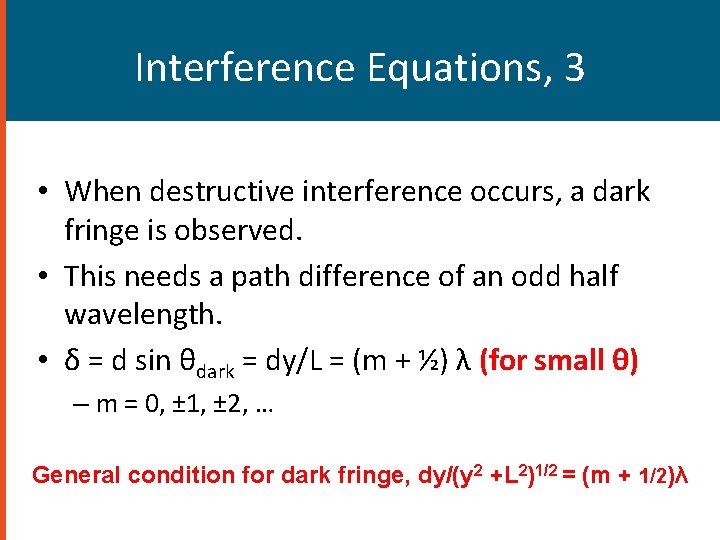 Interference Equations, 3

• When destructive interference occurs, a dark fringe is observed.

• This needs a path difference of an odd half wavelength.

• $\delta = d \sin \theta_{dark} = dy/L = (m + ½) \lambda$ (for small θ)

– m = 0, ±1, ±2, …

General condition for dark fringe, $dy/(y^2 + L^2)^{1/2} = (m + 1/2)\lambda$